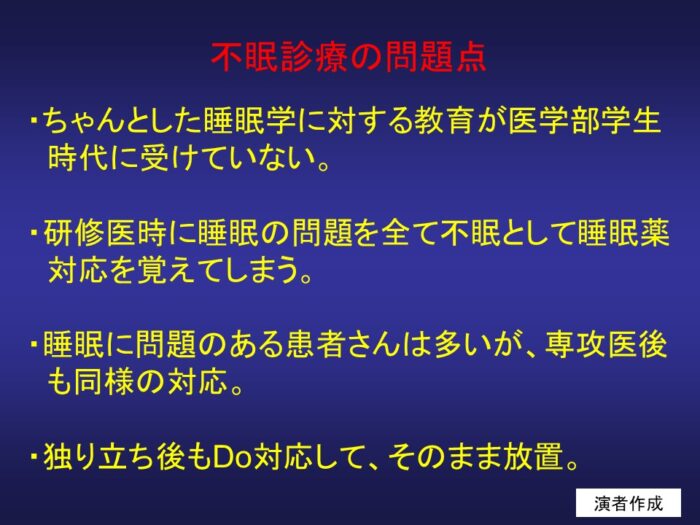 不眠診療の問題点

・ちゃんとした睡眠学に対する教育が医学部学生時代に受けていない。

・研修医時に睡眠の問題を全て不眠として睡眠薬対応を覚えてしまう。

・睡眠に問題のある患者さんは多いが、専攻医後も同様の対応。

・独り立ち後もDo対応して、そのまま放置。

演者作成